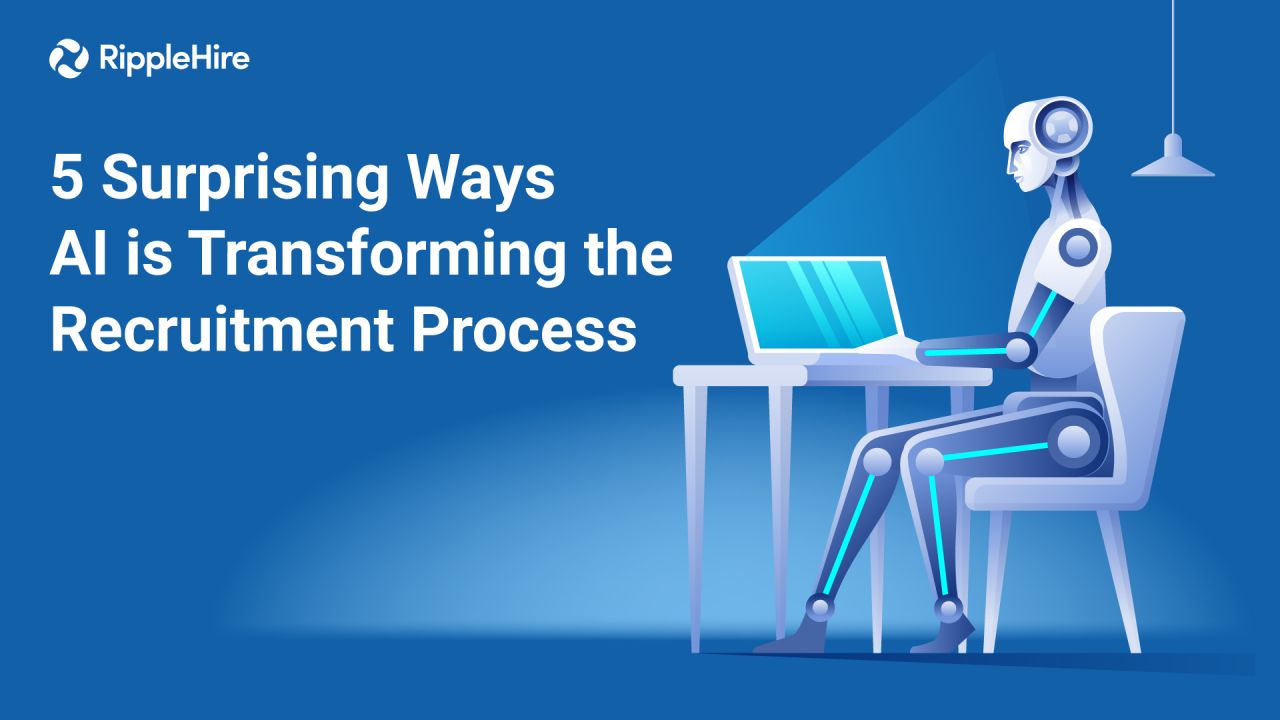 RippleHire

5 Surprising Ways AI is Transforming the Recruitment Process